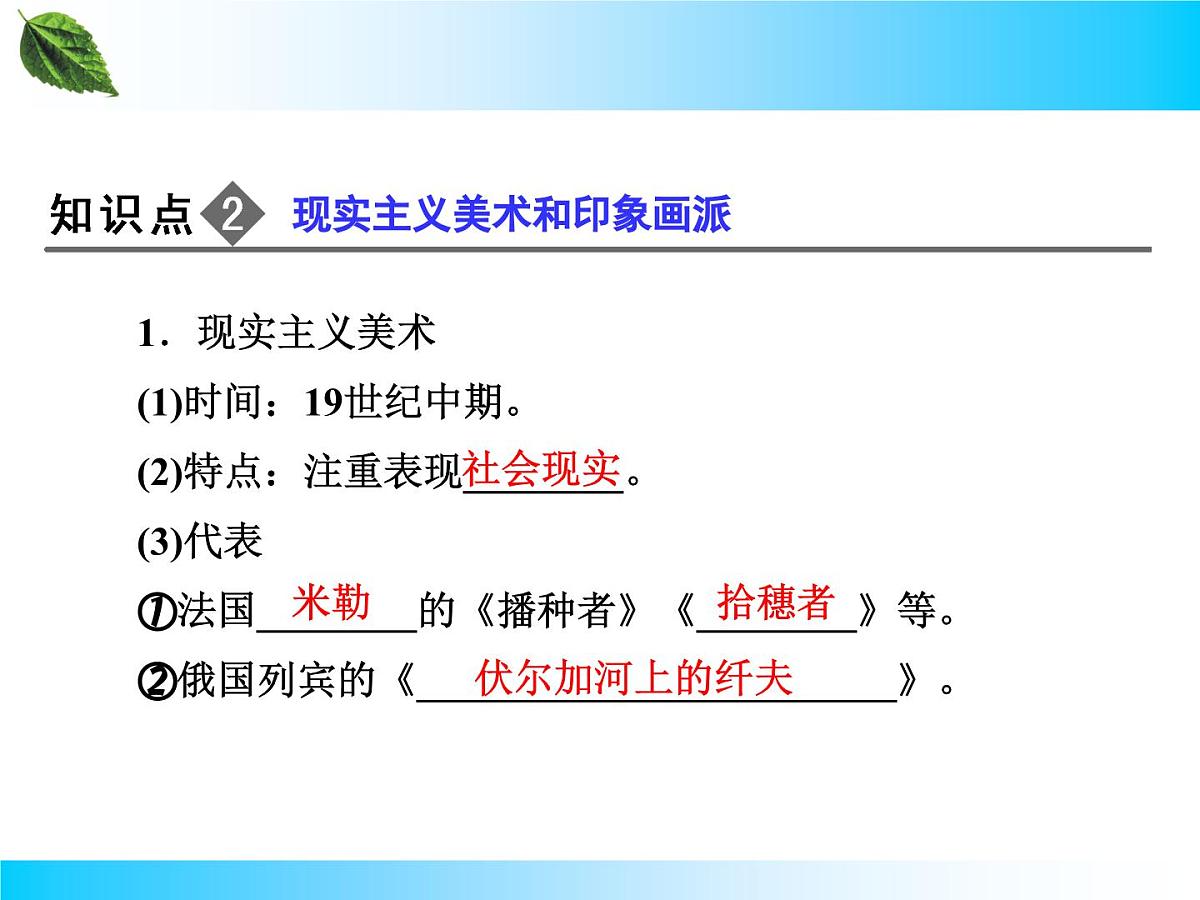 知识点 2 现实主义美术和印象画派

1．现实主义美术

(1)时间：19世纪中期。

(2)特点：注重表现社会现实。

(3)代表

①法国米勒的《播种者》《拾穗者》等。

②俄国列宾的《伏尔加河上的纤夫》。